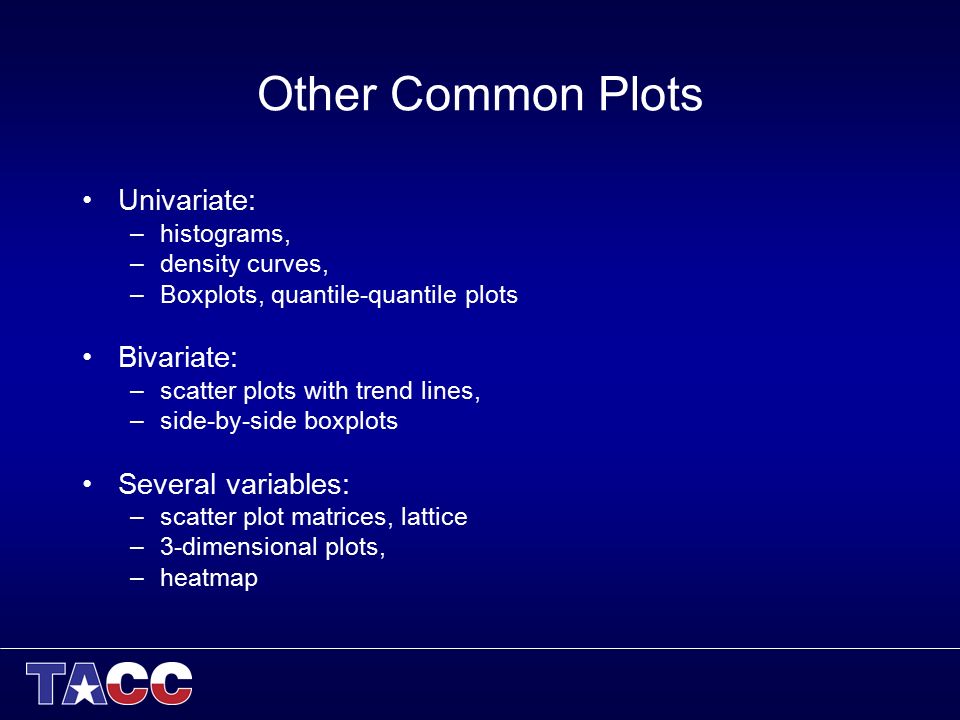 Other Common Plots

• Univariate:
– histograms,
– density curves,
– Boxplots, quantile-quantile plots

• Bivariate:
– scatter plots with trend lines,
– side-by-side boxplots

• Several variables:
– scatter plot matrices, lattice
– 3-dimensional plots,
– heatmap

TACC